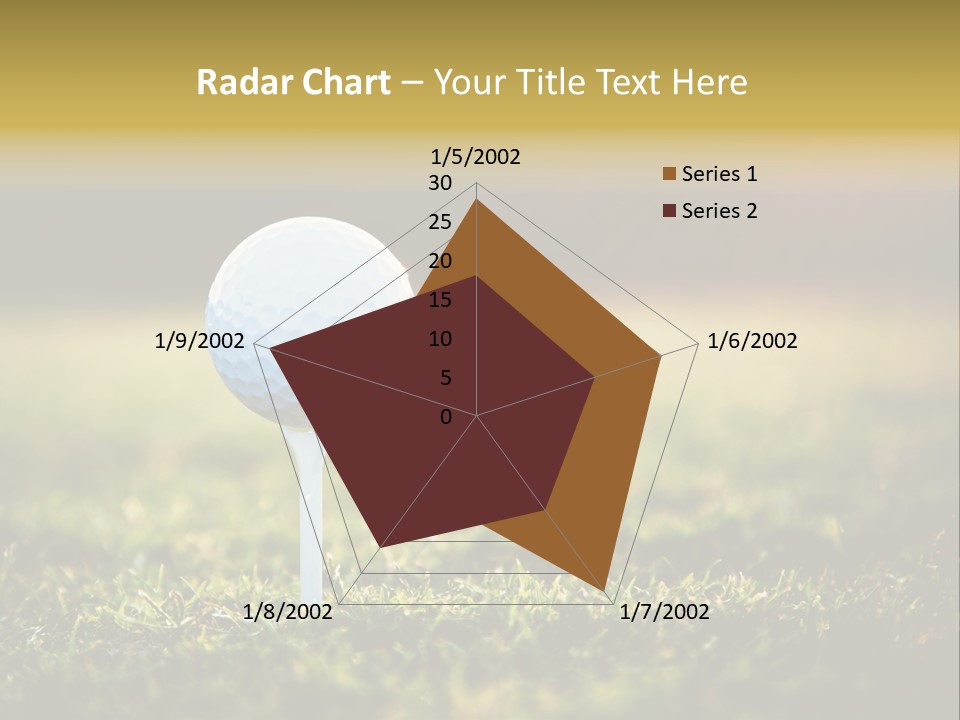 Radar Chart – Your Title Text Here

1/5/2002
30
25
20
15
10
5
0
1/6/2002
1/7/2002
1/8/2002
1/9/2002

Series 1
Series 2